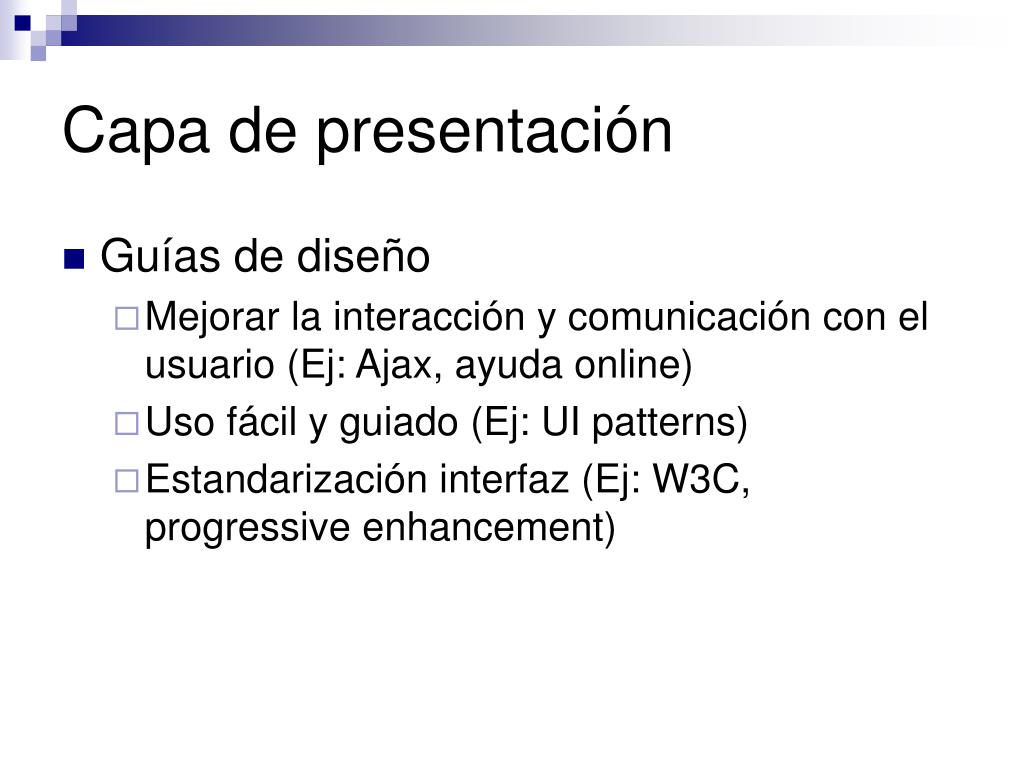 Capa de presentación

Guías de diseño

Mejorar la interacción y comunicación con el usuario (Ej: Ajax, ayuda online)

Uso fácil y guiado (Ej: UI patterns)

Estandarización interfaz (Ej: W3C, progressive enhancement)